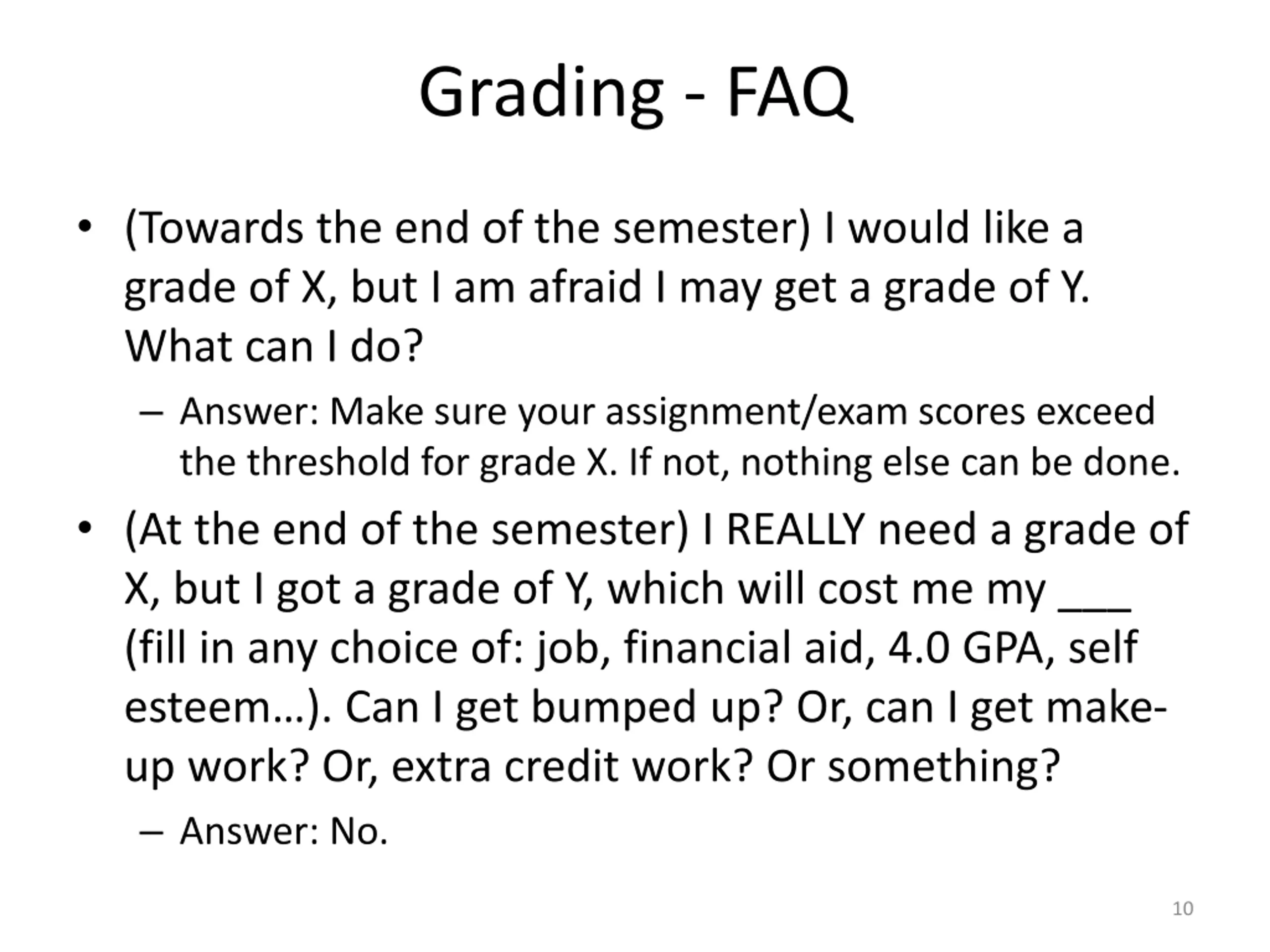 Grading - FAQ

• (Towards the end of the semester) I would like a grade of X, but I am afraid I may get a grade of Y. What can I do?

– Answer: Make sure your assignment/exam scores exceed the threshold for grade X. If not, nothing else can be done.

• (At the end of the semester) I REALLY need a grade of X, but I got a grade of Y, which will cost me my ___ (fill in any choice of: job, financial aid, 4.0 GPA, self esteem…). Can I get bumped up? Or, can I get make-up work? Or, extra credit work? Or something?

– Answer: No.

10